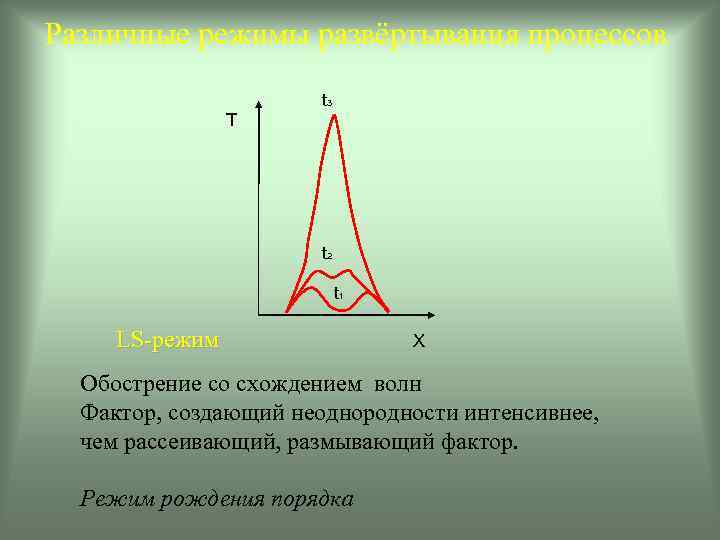 Различные режимы развёртывания процессов

T

$t_3$

$t_2$

$t_1$

X

LS-режим

Обострение со схождением волн
Фактор, создающий неоднородности интенсивнее, чем рассеивающий, размывающий фактор.

Режим рождения порядка